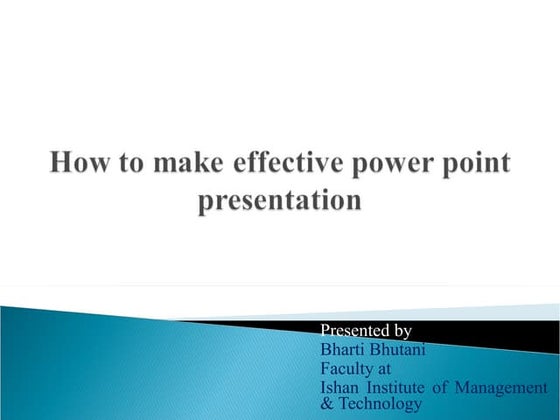 How to make effective power point presentation

Presented by
Bharti Bhutani
Faculty at
Ishan Institute of Management & Technology